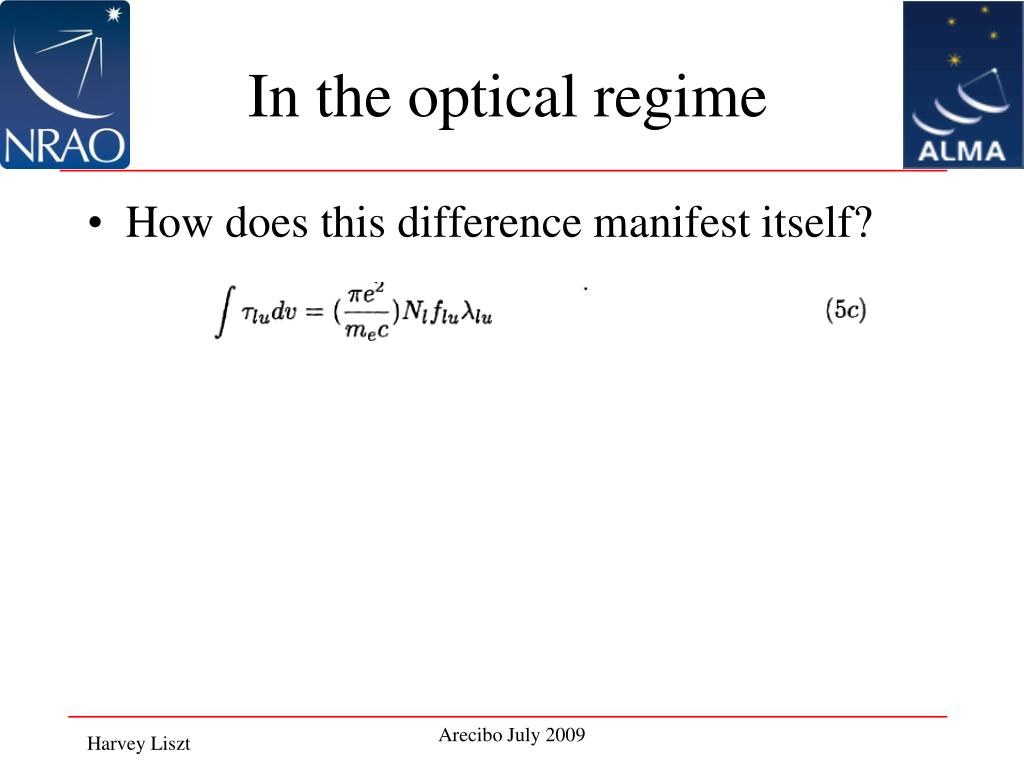 NRAO

In the optical regime

ALMA

• How does this difference manifest itself?

$\int \tau_{lu} dv = (\frac{\pi e^2}{m_e c}) N_l f_{lu} \lambda_{lu}$ (5c)

Harvey Liszt

Arecibo July 2009